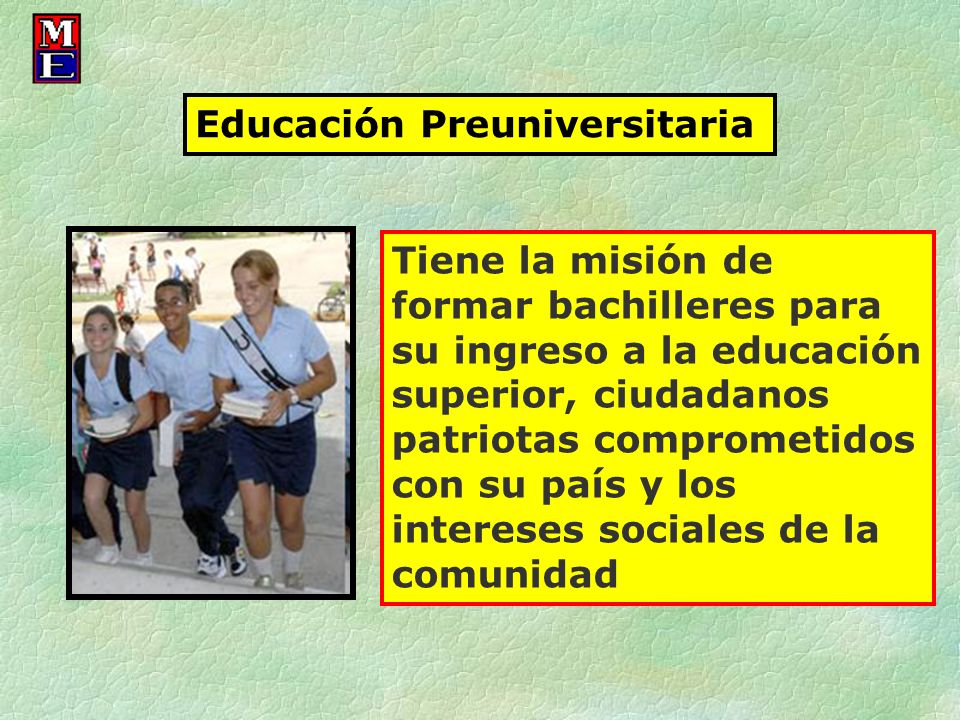 M
E

Educación Preuniversitaria

Tiene la misión de formar bachilleres para su ingreso a la educación superior, ciudadanos patriotas comprometidos con su país y los intereses sociales de la comunidad